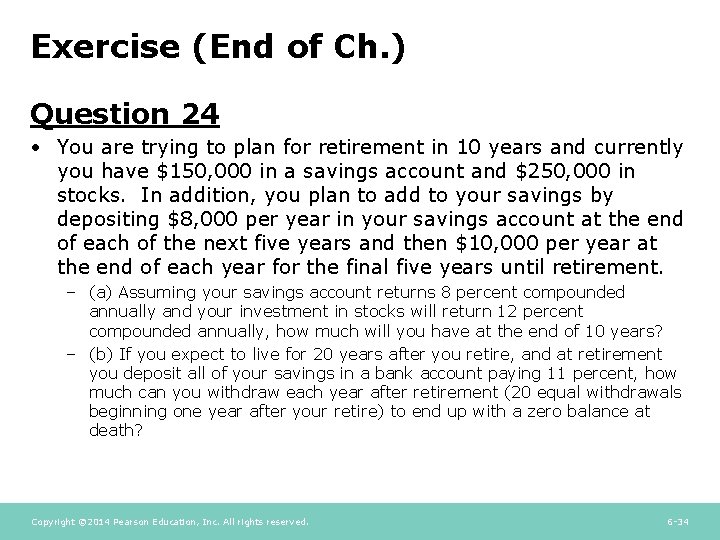 Exercise (End of Ch.)

Question 24

• You are trying to plan for retirement in 10 years and currently you have \$150,000 in a savings account and \$250,000 in stocks. In addition, you plan to add to your savings by depositing \$8,000 per year in your savings account at the end of each of the next five years and then \$10,000 per year at the end of each year for the final five years until retirement.

– (a) Assuming your savings account returns 8 percent compounded annually and your investment in stocks will return 12 percent compounded annually, how much will you have at the end of 10 years?

– (b) If you expect to live for 20 years after you retire, and at retirement you deposit all of your savings in a bank account paying 11 percent, how much can you withdraw each year after retirement (20 equal withdrawals beginning one year after your retire) to end up with a zero balance at death?

Copyright ©2014 Pearson Education, Inc. All rights reserved.

6-34